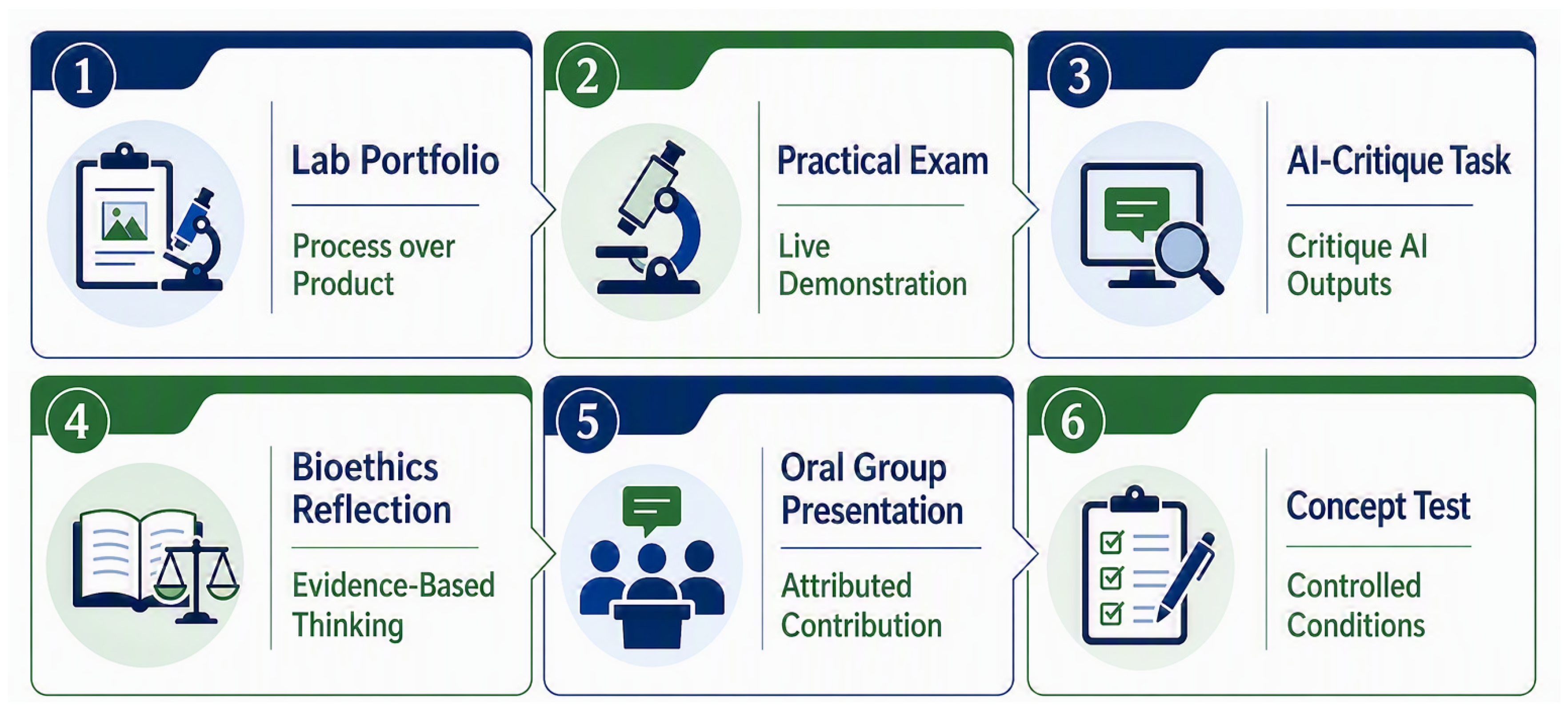 1
Lab Portfolio
Process over Product

2
Practical Exam
Live Demonstration

3
AI-Critique Task
Critique AI Outputs

4
Bioethics Reflection
Evidence-Based Thinking

5
Oral Group Presentation
Attributed Contribution

6
Concept Test
Controlled Conditions